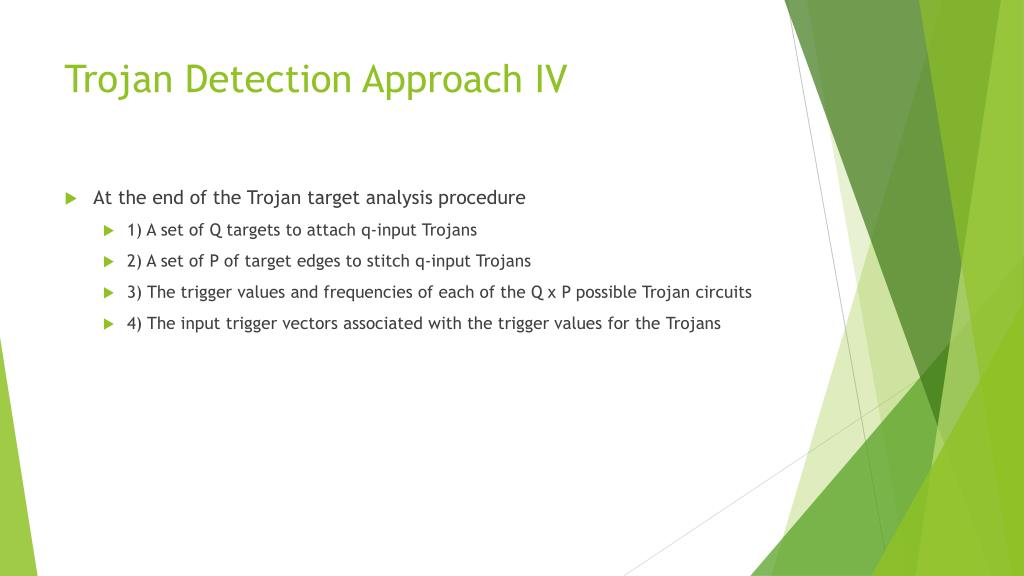 Trojan Detection Approach IV

At the end of the Trojan target analysis procedure

1) A set of Q targets to attach q-input Trojans

2) A set of P of target edges to stitch q-input Trojans

3) The trigger values and frequencies of each of the Q x P possible Trojan circuits

4) The input trigger vectors associated with the trigger values for the Trojans